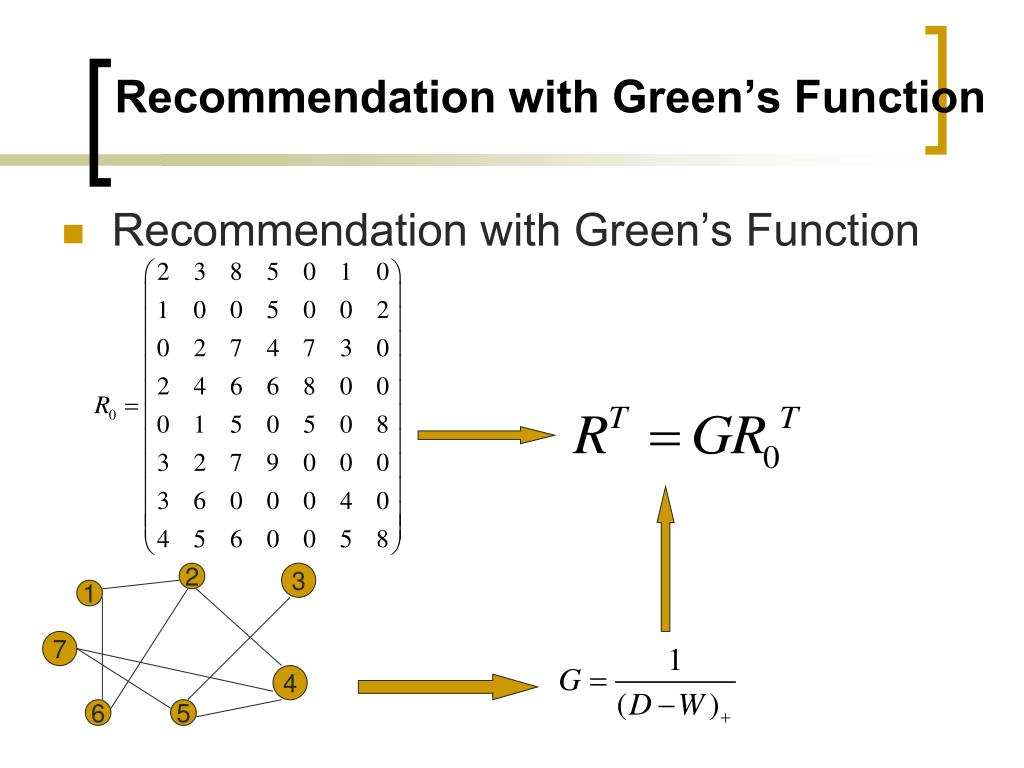 Recommendation with Green's Function

Recommendation with Green's Function

$R_0 = \begin{pmatrix} 2 & 3 & 8 & 5 & 0 & 1 & 0 \\ 1 & 0 & 0 & 5 & 0 & 0 & 2 \\ 0 & 2 & 7 & 4 & 7 & 3 & 0 \\ 2 & 4 & 6 & 6 & 8 & 0 & 0 \\ 0 & 1 & 5 & 0 & 5 & 0 & 8 \\ 3 & 2 & 7 & 9 & 0 & 0 & 0 \\ 3 & 6 & 0 & 0 & 0 & 4 & 0 \\ 4 & 5 & 6 & 0 & 0 & 5 & 8 \end{pmatrix}$

$R^T = GR_0^{\ T}$

1 2 3 7 4 6 5

$G = \frac{1}{(D-W)_+}$